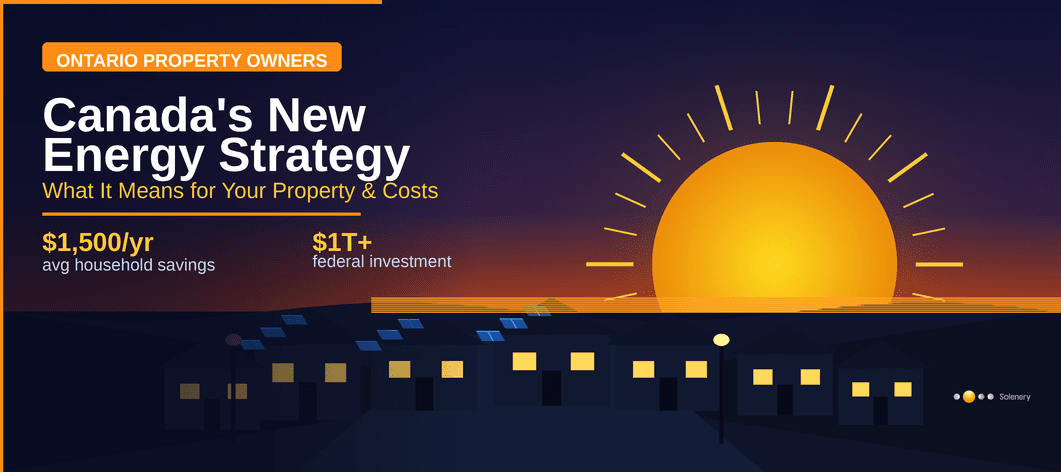 ONTARIO PROPERTY OWNERS

Canada's New Energy Strategy

What It Means for Your Property & Costs

$1,500/yr
avg household savings

$1T+
federal investment

Solenery